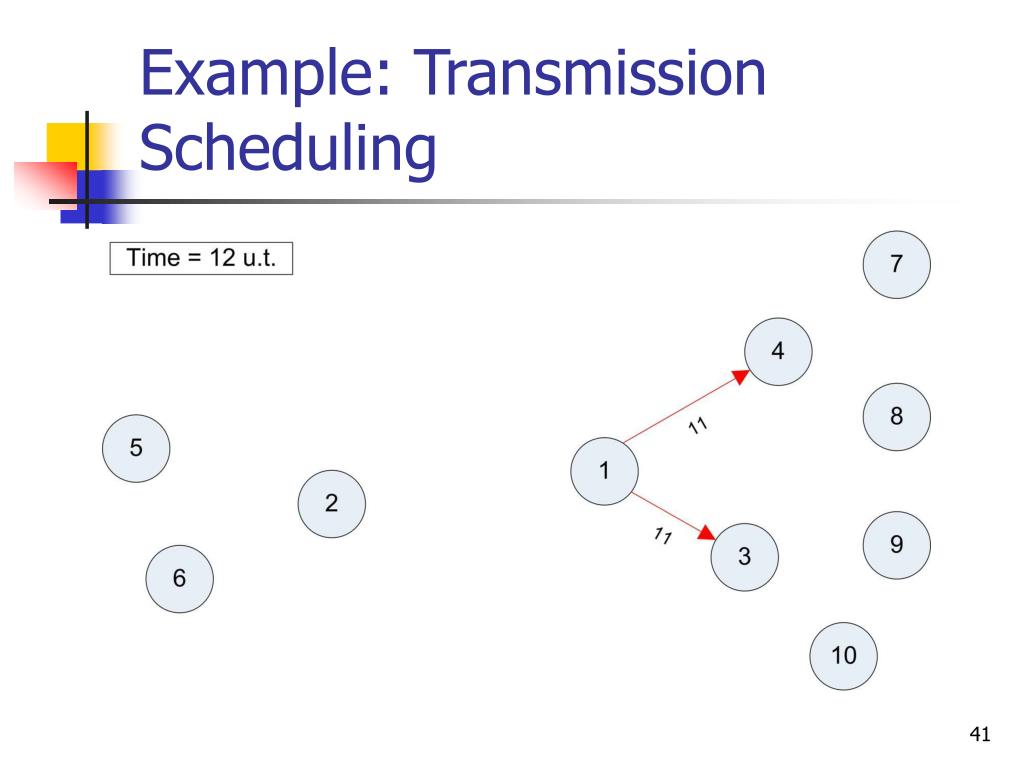 Example: Transmission Scheduling

Time = 12 u.t.

7

4

8

11

5

1

2

11

3

9

6

10

41